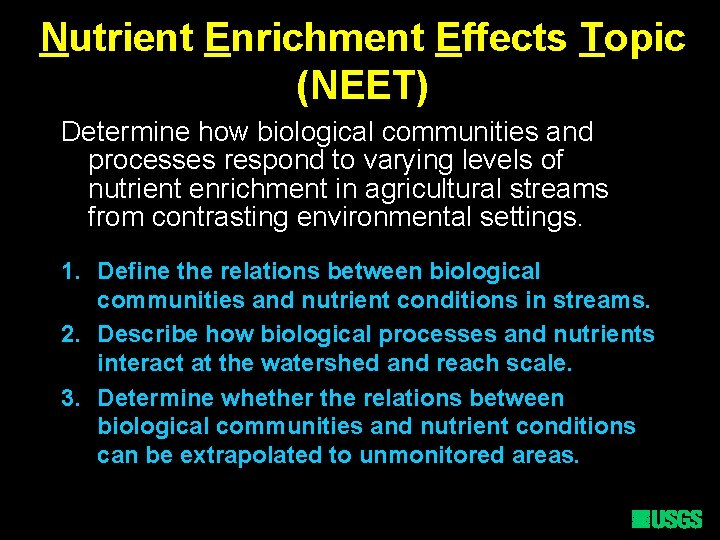 Nutrient Enrichment Effects Topic (NEET)

Determine how biological communities and processes respond to varying levels of nutrient enrichment in agricultural streams from contrasting environmental settings.

1. Define the relations between biological communities and nutrient conditions in streams.
2. Describe how biological processes and nutrients interact at the watershed and reach scale.
3. Determine whether the relations between biological communities and nutrient conditions can be extrapolated to unmonitored areas.

USGS